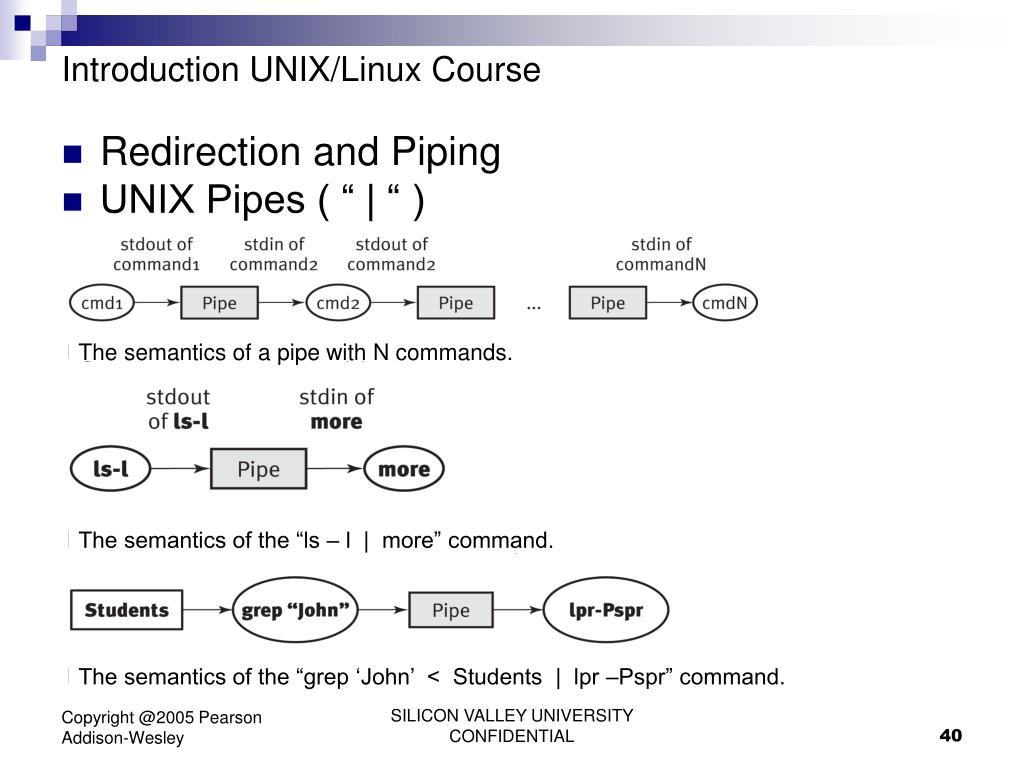 Introduction UNIX/Linux Course

Redirection and Piping

UNIX Pipes ( “ | “ )

stdout of command1

stdin of command2

stdout of command2

stdin of commandN

cmd1

Pipe

cmd2

Pipe

...

Pipe

cmdN

The semantics of a pipe with N commands.

stdout of ls-l

stdin of more

ls-l

Pipe

more

The semantics of the “ls – l | more” command.

Students

grep “John”

Pipe

lpr-Pspr

The semantics of the “grep ‘John’ < Students | lpr –Pspr” command.

Copyright @2005 Pearson Addison-Wesley

SILICON VALLEY UNIVERSITY CONFIDENTIAL

40